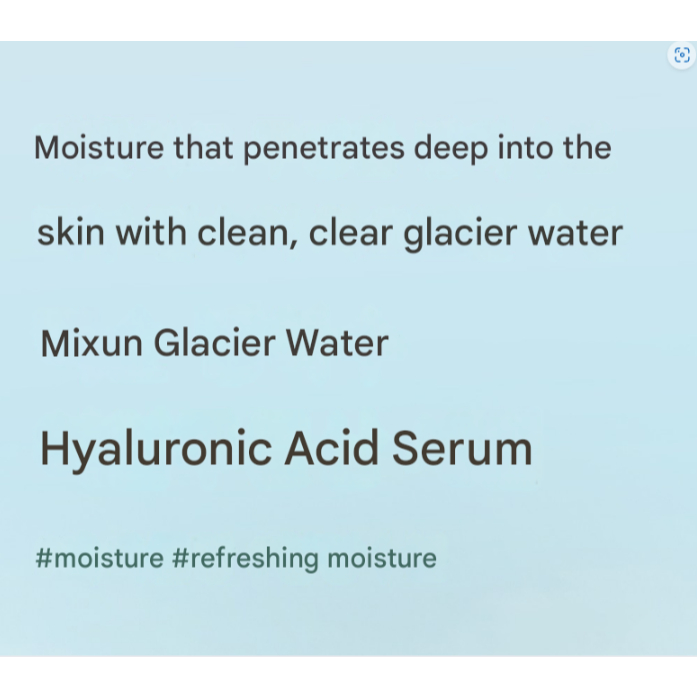 Moisture that penetrates deep into the skin with clean, clear glacier water

Mixun Glacier Water

Hyaluronic Acid Serum

#moisture #refreshing moisture